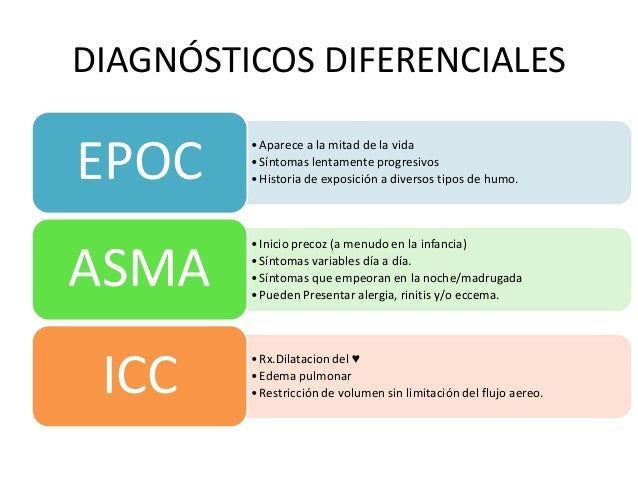 DIAGNÓSTICOS DIFERENCIALES

EPOC

• Aparece a la mitad de la vida
• Síntomas lentamente progresivos
• Historia de exposición a diversos tipos de humo.

ASMA

• Inicio precoz (a menudo en la infancia)
• Síntomas variables día a día.
• Síntomas que empeoran en la noche/madrugada
• Pueden Presentar alergia, rinitis y/o eccema.

ICC

• Rx.Dilatacion del ♥
• Edema pulmonar
• Restricción de volumen sin limitación del flujo aereo.